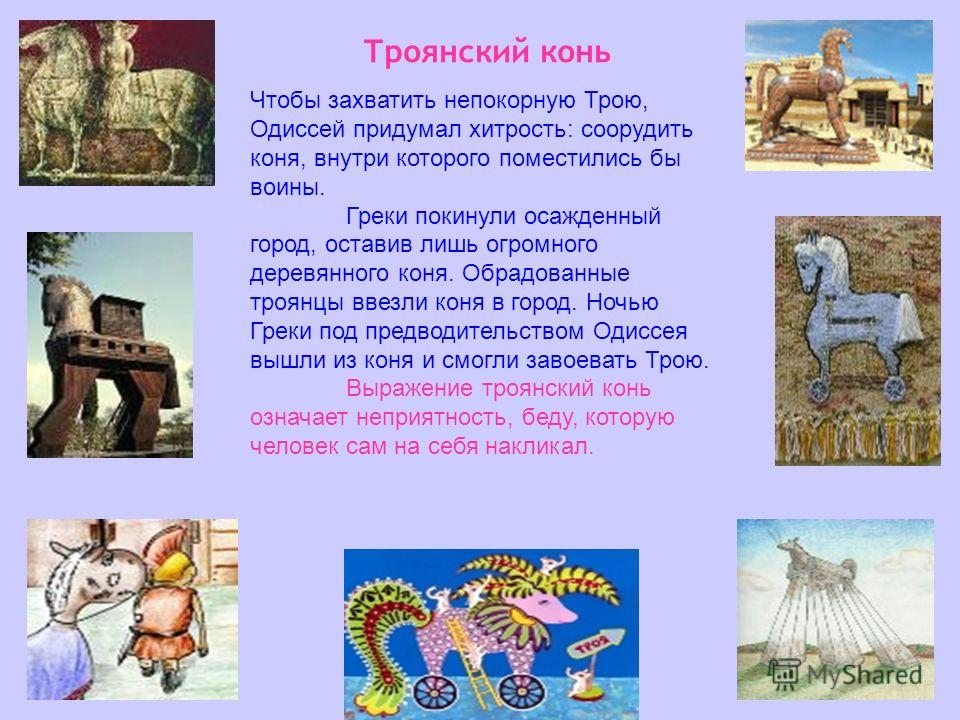 Троянский конь

Чтобы захватить непокорную Трою, Одиссей придумал хитрость: соорудить коня, внутри которого поместились бы воины.

Греки покинули осажденный город, оставив лишь огромного деревянного коня. Обрадованные троянцы ввезли коня в город. Ночью Греки под предводительством Одиссея вышли из коня и смогли завоевать Трою.

Выражение троянский конь означает неприятность, беду, которую человек сам на себя накликал.

ТРОЯ

MyShared